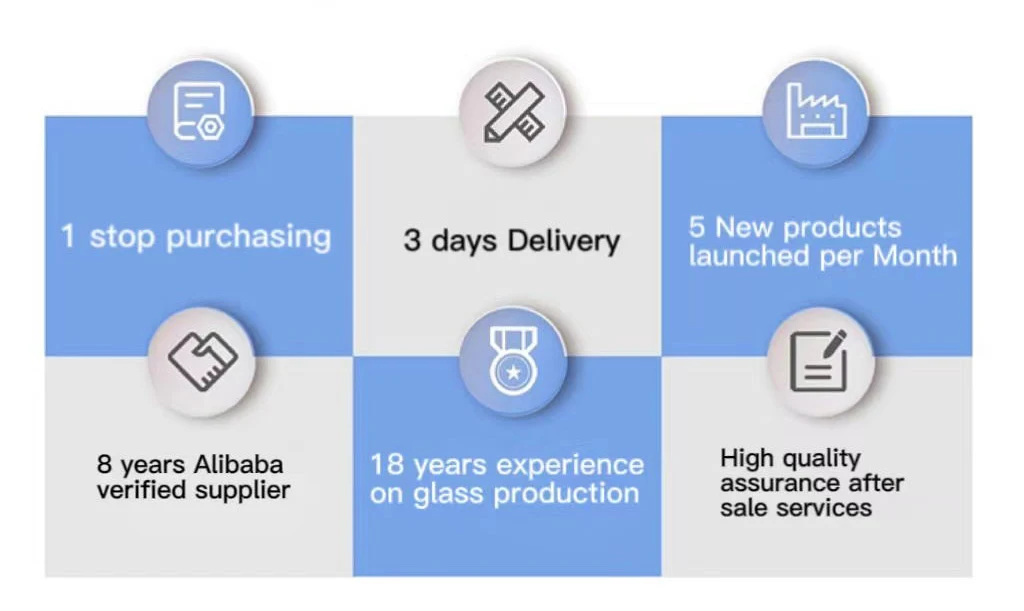 1 stop purchasing

3 days Delivery

5 New products launched per Month

8 years Alibaba verified supplier

18 years experience on glass production

High quality assurance after sale services